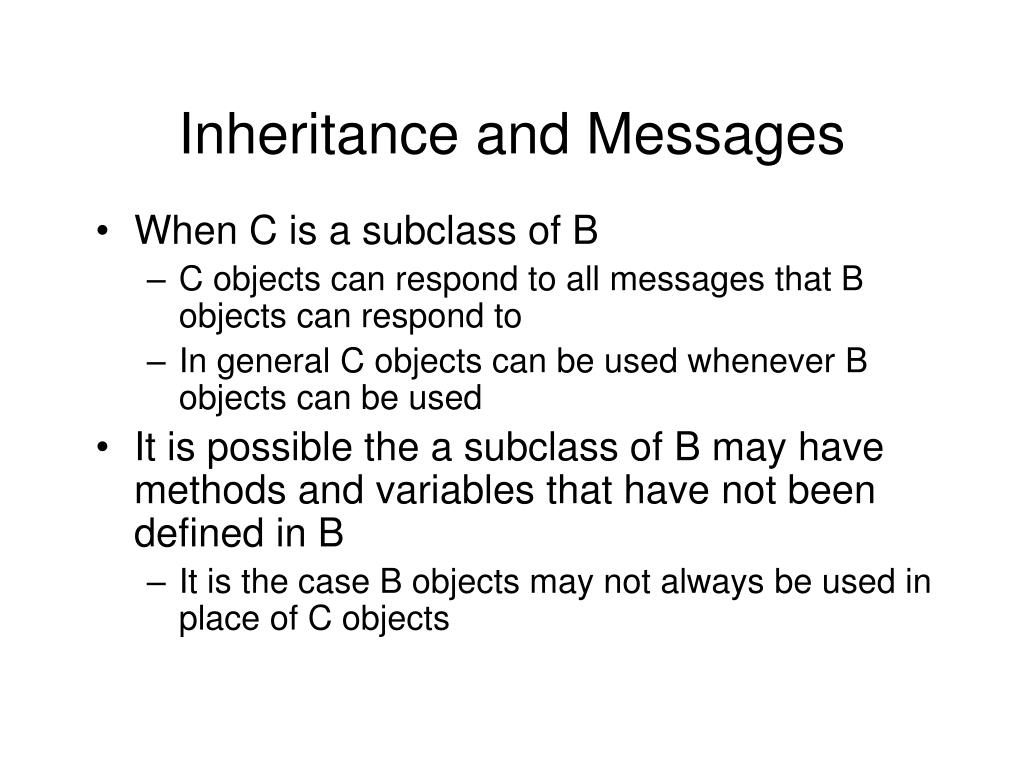 Inheritance and Messages

• When C is a subclass of B
– C objects can respond to all messages that B objects can respond to
– In general C objects can be used whenever B objects can be used

• It is possible the a subclass of B may have methods and variables that have not been defined in B
– It is the case B objects may not always be used in place of C objects